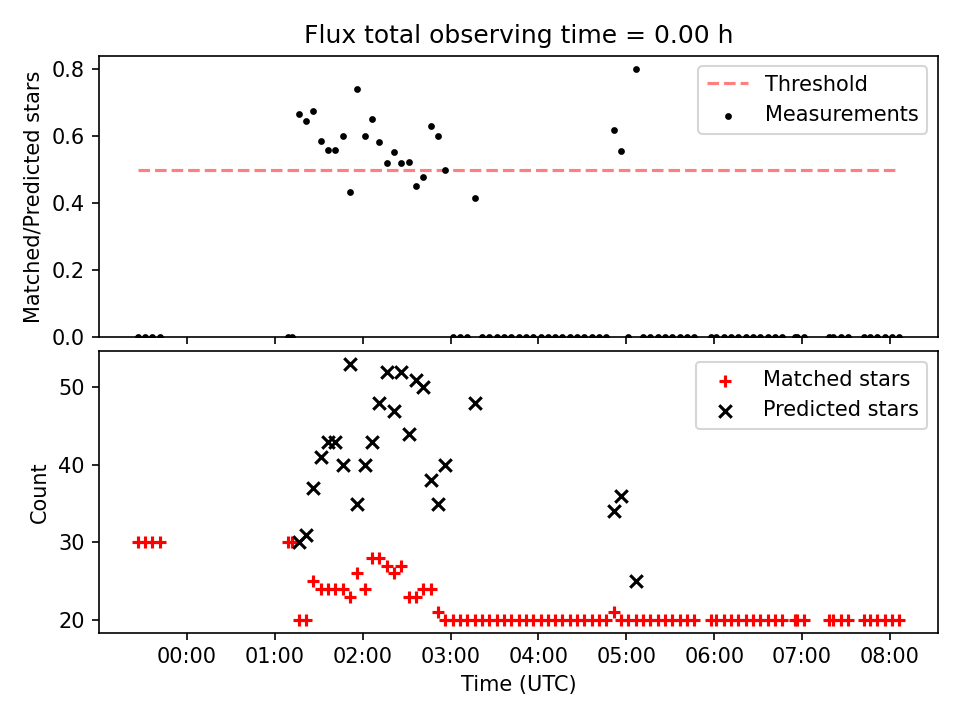 Flux total observing time = 0.00 h

Matched/Predicted stars

0.8
0.6
0.4
0.2
0.0

Threshold
Measurements

Count

50
40
30
20

Matched stars
Predicted stars

00:00 01:00 02:00 03:00 04:00 05:00 06:00 07:00 08:00

Time (UTC)